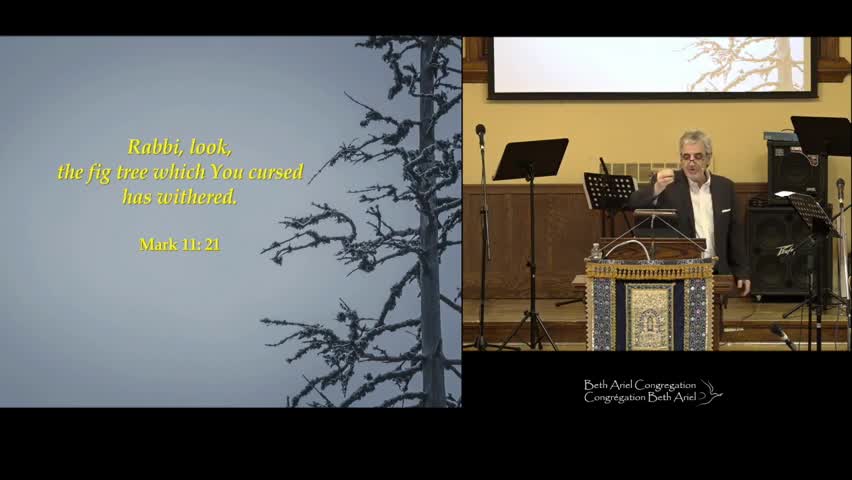 Rabbi, look, the fig tree which You cursed has withered.

Mark 11: 21

Beth Ariel Congregation
Congrégation Beth Ariel